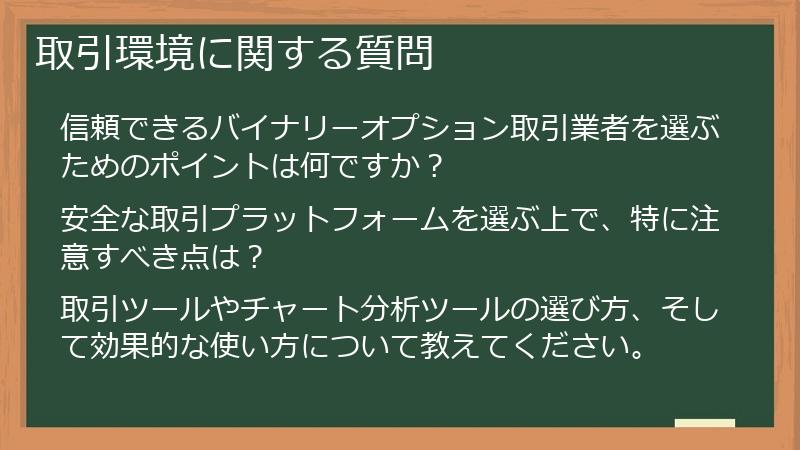 取引環境に関する質問

信頼できるバイナリーオプション取引業者を選ぶためのポイントは何ですか？

安全な取引プラットフォームを選ぶ上で、特に注意すべき点は？

取引ツールやチャート分析ツールの選び方、そして効果的な使い方について教えてください。